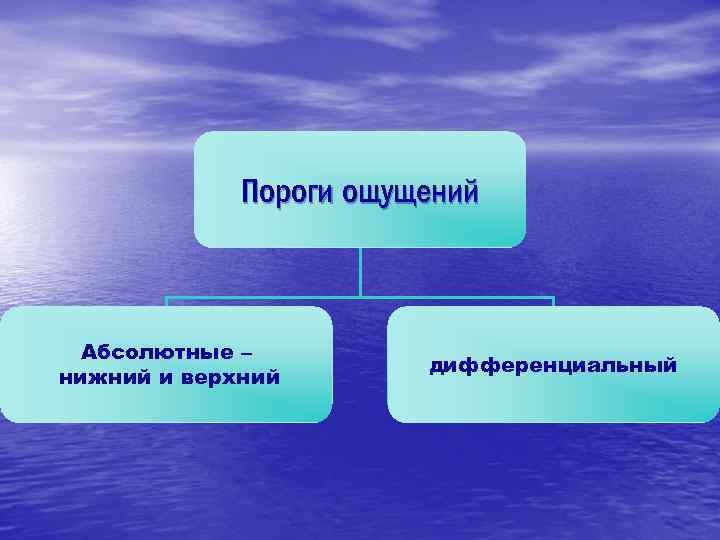 Пороги ощущений

Абсолютные – нижний и верхний

дифференциальный